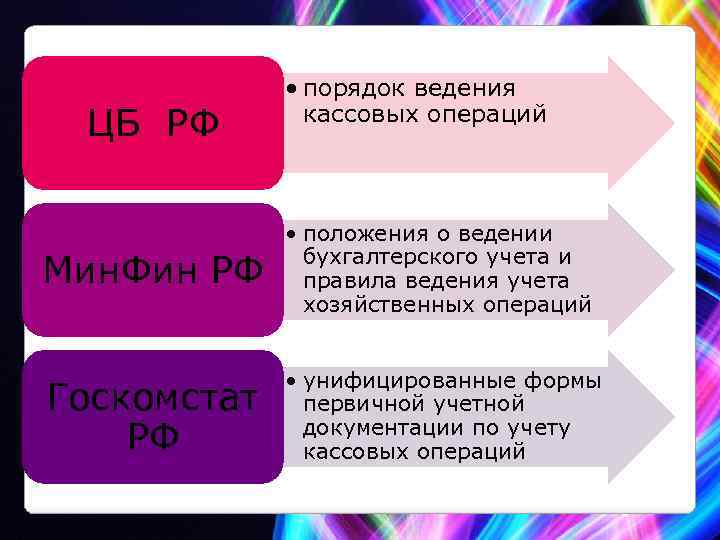 ЦБ РФ

• порядок ведения кассовых операций

МинФин РФ

• положения о ведении бухгалтерского учета и правила ведения учета хозяйственных операций

Госкомстат РФ

• унифицированные формы первичной учетной документации по учету кассовых операций